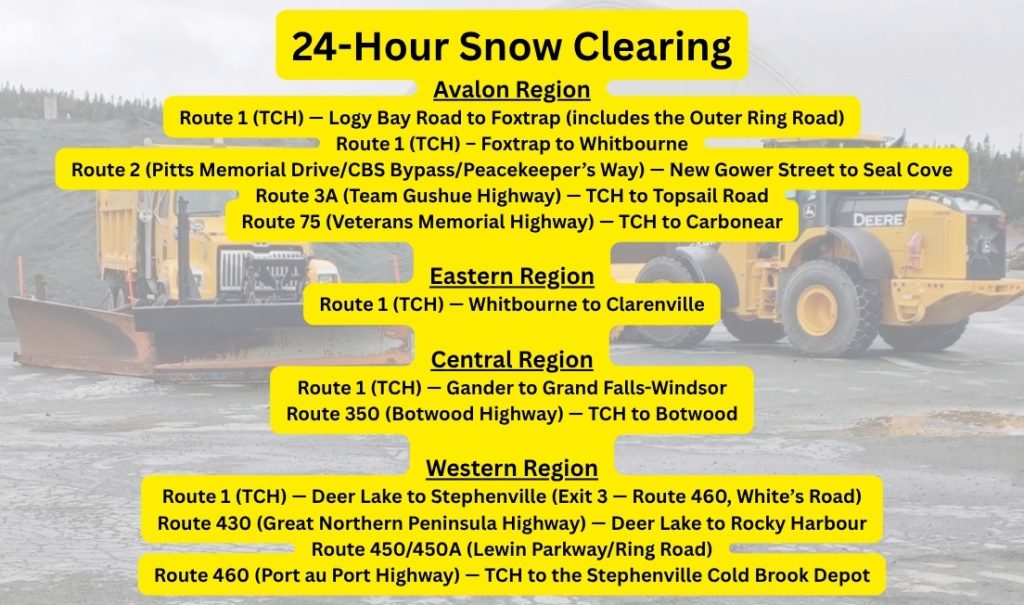 24-Hour Snow Clearing

Avalon Region

Route 1 (TCH) — Logy Bay Road to Foxtrap (includes the Outer Ring Road)
Route 1 (TCH) – Foxtrap to Whitbourne
Route 2 (Pitts Memorial Drive/CBS Bypass/Peacekeeper's Way) — New Gower Street to Seal Cove
Route 3A (Team Gushue Highway) — TCH to Topsail Road
Route 75 (Veterans Memorial Highway) — TCH to Carbonear

DEERE

Eastern Region

Route 1 (TCH) — Whitbourne to Clarenville

Central Region

Route 1 (TCH) — Gander to Grand Falls-Windsor
Route 350 (Botwood Highway) — TCH to Botwood

Western Region

Route 1 (TCH) — Deer Lake to Stephenville (Exit 3 — Route 460, White's Road)
Route 430 (Great Northern Peninsula Highway) — Deer Lake to Rocky Harbour
Route 450/450A (Lewin Parkway/Ring Road)
Route 460 (Port au Port Highway) — TCH to the Stephenville Cold Brook Depot